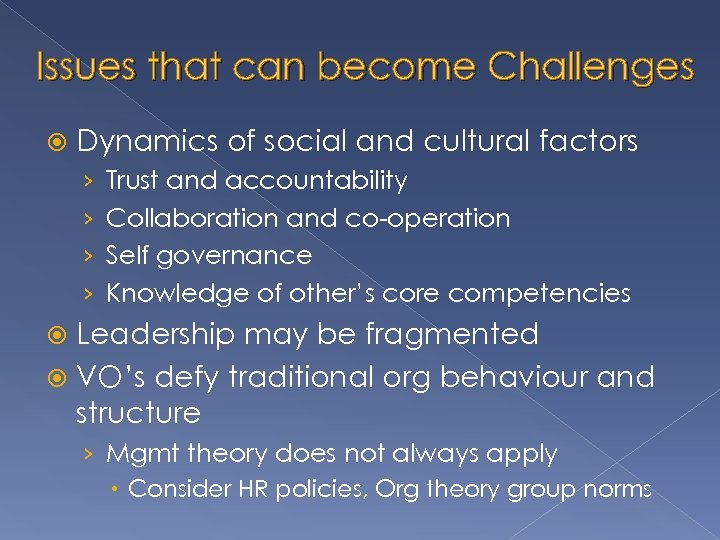 Issues that can become Challenges

Dynamics of social and cultural factors
› Trust and accountability
› Collaboration and co-operation
› Self governance
› Knowledge of other's core competencies

Leadership may be fragmented

VO's defy traditional org behaviour and structure
› Mgmt theory does not always apply
• Consider HR policies, Org theory group norms